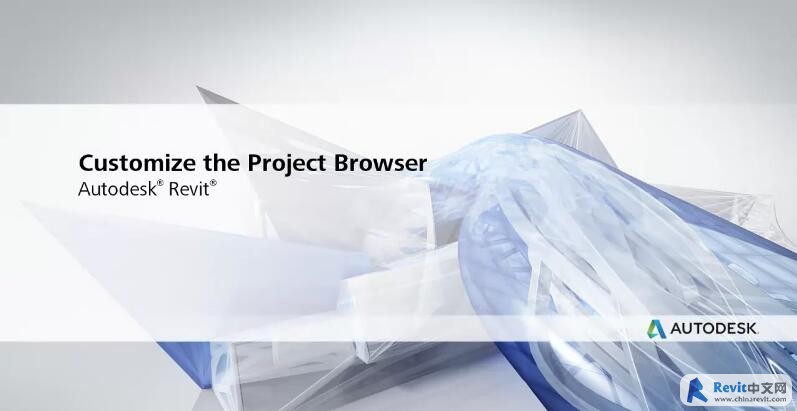 Customize the Project Browser
Autodesk® Revit®

AUTODESK.

Revit中文网
www.chinarevit.com